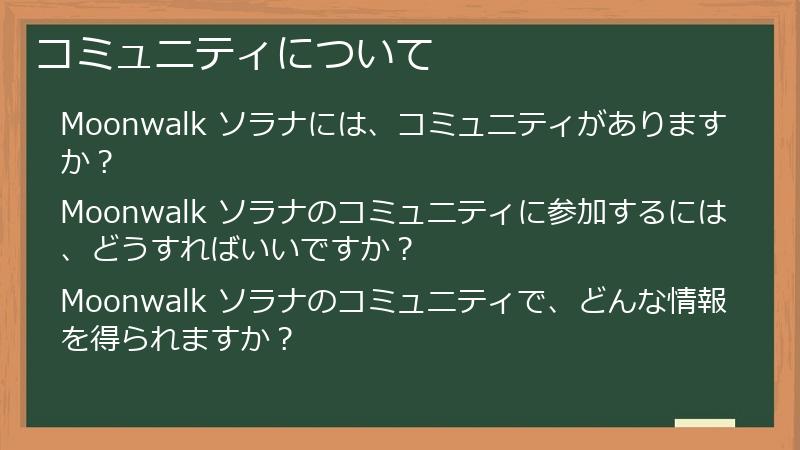 コミュニティについて

Moonwalk ソラナには、コミュニティがありますか？

Moonwalk ソラナのコミュニティに参加するには、どうすればいいですか？

Moonwalk ソラナのコミュニティで、どんな情報を得られますか？